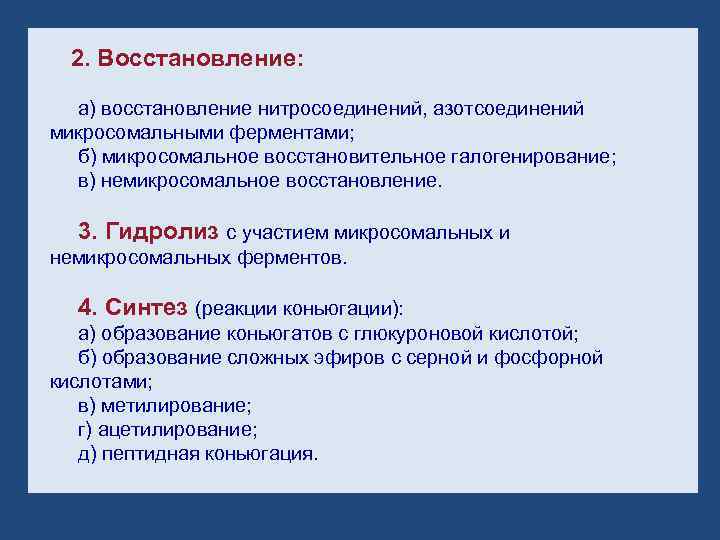 2. Восстановление:

а) восстановление нитросоединений, азотсоединений микросомальными ферментами;
б) микросомальное восстановительное галогенирование;
в) немикросомальное восстановление.

3. Гидролиз с участием микросомальных и немикросомальных ферментов.

4. Синтез (реакции коньюгации):
а) образование коньюгатов с глюкуроновой кислотой;
б) образование сложных эфиров с серной и фосфорной кислотами;
в) метилирование;
г) ацетилирование;
д) пептидная коньюгация.